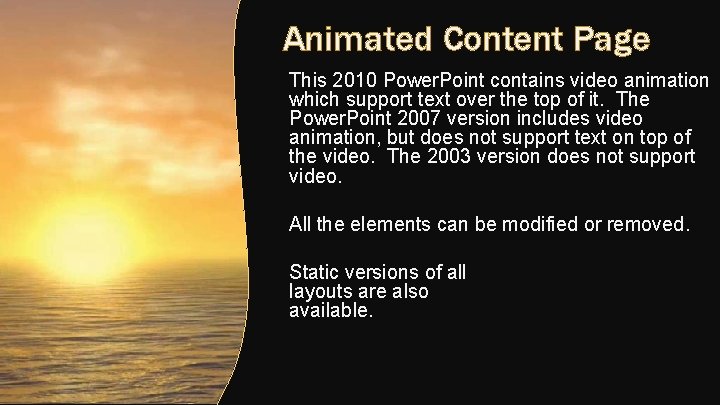 Animated Content Page

This 2010 PowerPoint contains video animation which support text over the top of it.  The PowerPoint 2007 version includes video animation, but does not support text on top of the video.  The 2003 version does not support video.

All the elements can be modified or removed.

Static versions of all layouts are also available.